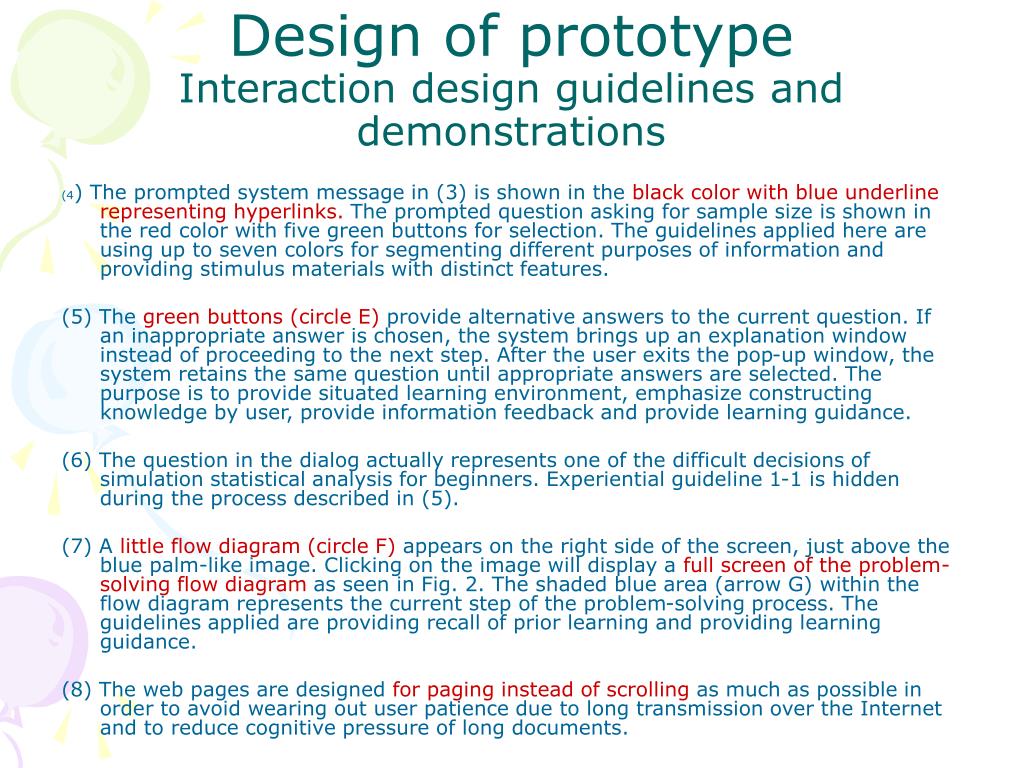 Design of prototype
Interaction design guidelines and demonstrations

(4) The prompted system message in (3) is shown in the black color with blue underline representing hyperlinks. The prompted question asking for sample size is shown in the red color with five green buttons for selection. The guidelines applied here are using up to seven colors for segmenting different purposes of information and providing stimulus materials with distinct features.

(5) The green buttons (circle E) provide alternative answers to the current question. If an inappropriate answer is chosen, the system brings up an explanation window instead of proceeding to the next step. After the user exits the pop-up window, the system retains the same question until appropriate answers are selected. The purpose is to provide situated learning environment, emphasize constructing knowledge by user, provide information feedback and provide learning guidance.

(6) The question in the dialog actually represents one of the difficult decisions of simulation statistical analysis for beginners. Experiential guideline 1-1 is hidden during the process described in (5).

(7) A little flow diagram (circle F) appears on the right side of the screen, just above the blue palm-like image. Clicking on the image will display a full screen of the problem-solving flow diagram as seen in Fig. 2. The shaded blue area (arrow G) within the flow diagram represents the current step of the problem-solving process. The guidelines applied are providing recall of prior learning and providing learning guidance.

(8) The web pages are designed for paging instead of scrolling as much as possible in order to avoid wearing out user patience due to long transmission over the Internet and to reduce cognitive pressure of long documents.